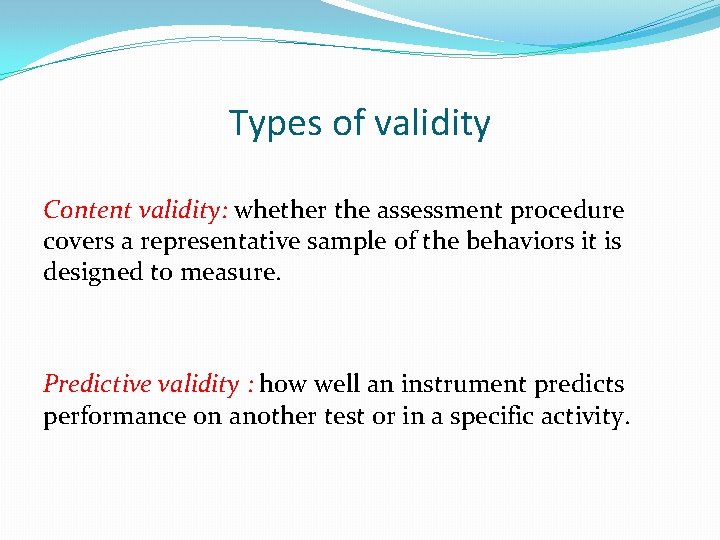 Types of validity

Content validity: whether the assessment procedure covers a representative sample of the behaviors it is designed to measure.

Predictive validity : how well an instrument predicts performance on another test or in a specific activity.